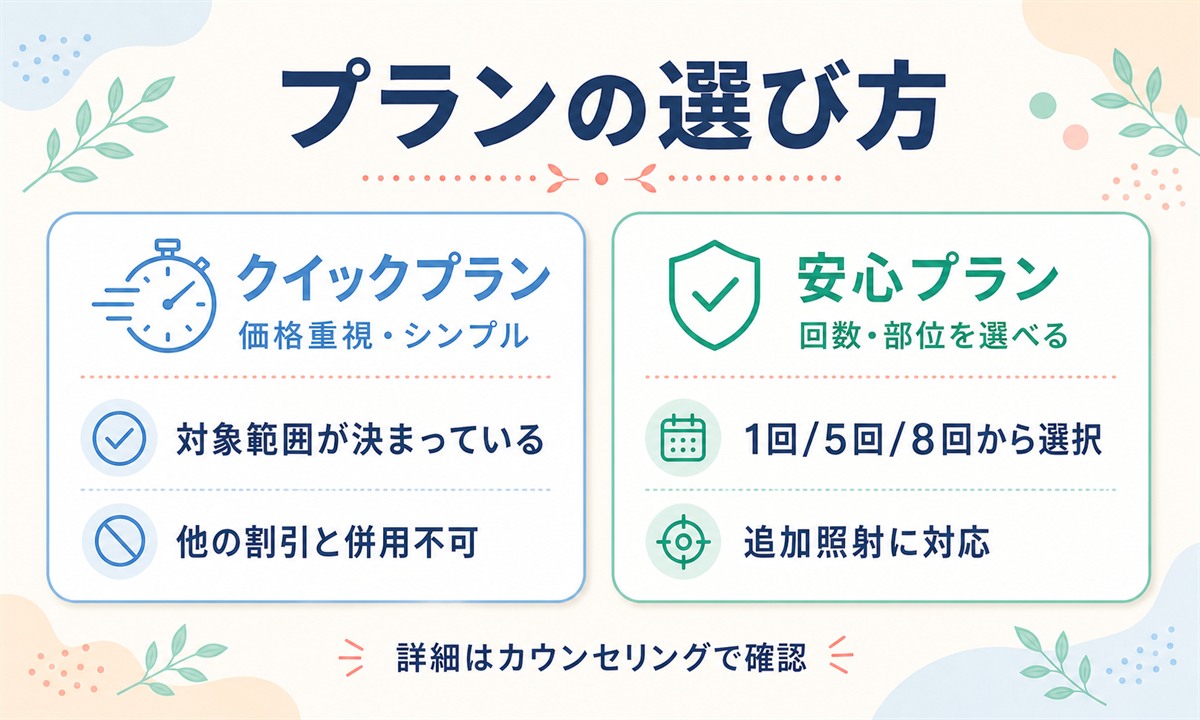 プランの選び方

クイックプラン
価格重視・シンプル

対象範囲が決まっている

他の割引と併用不可

安心プラン
回数・部位を選べる

1回/5回/8回から選択

追加照射に対応

詳細はカウンセリングで確認